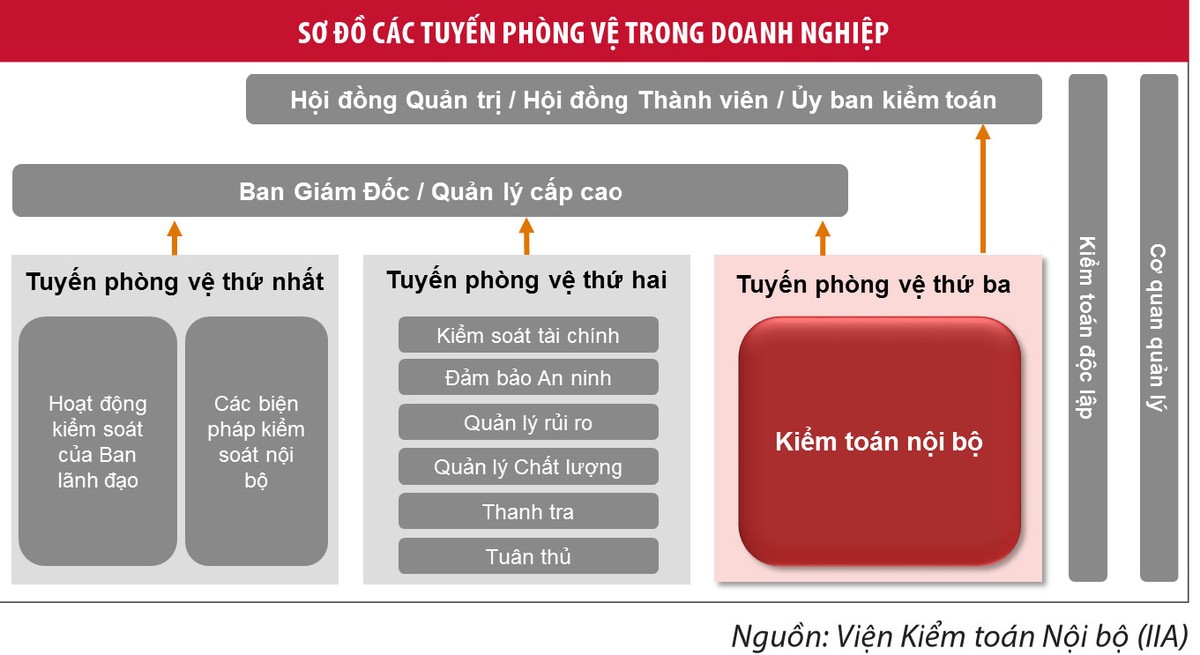 SƠ ĐỒ CÁC TUYẾN PHÒNG VỆ TRONG DOANH NGHIỆP

Hội đồng Quản trị / Hội đồng Thành viên / Ủy ban kiểm toán

Ban Giám Đốc / Quản lý cấp cao

Tuyến phòng vệ thứ nhất

Hoạt động kiểm soát của Ban lãnh đạo

Các biện pháp kiểm soát nội bộ

Tuyến phòng vệ thứ hai

Kiểm soát tài chính

Đảm bảo An ninh

Quản lý rủi ro

Quản lý Chất lượng

Thanh tra

Tuân thủ

Tuyến phòng vệ thứ ba

Kiểm toán nội bộ

Kiểm toán độc lập

Cơ quan quản lý

Nguồn: Viện Kiểm toán Nội bộ (IIA)